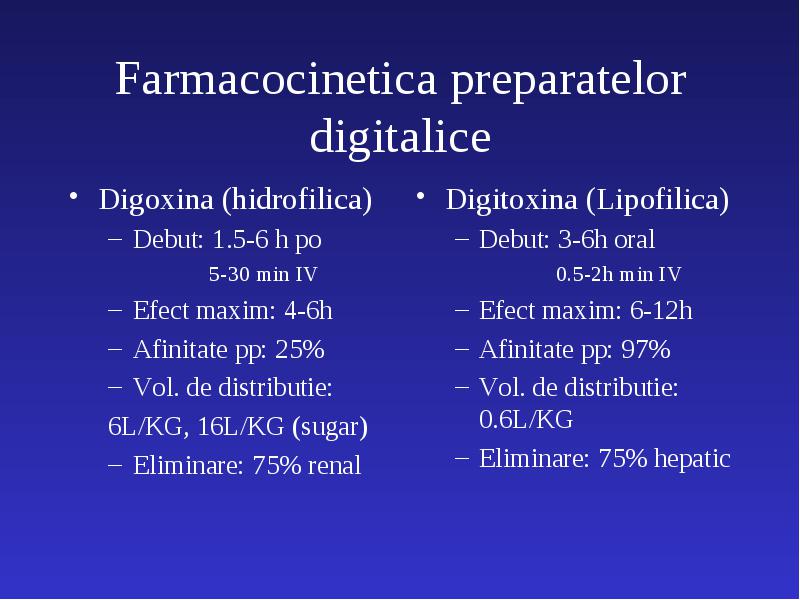 Farmacocinetica preparatelor digitalice

• Digoxina (hidrofilica)
– Debut: 1.5-6 h po
5-30 min IV
– Efect maxim: 4-6h
– Afinitate pp: 25%
– Vol. de distributie:
6L/KG, 16L/KG (sugar)
– Eliminare: 75% renal

• Digitoxina (Lipofilica)
– Debut: 3-6h oral
0.5-2h min IV
– Efect maxim: 6-12h
– Afinitate pp: 97%
– Vol. de distributie: 0.6L/KG
– Eliminare: 75% hepatic